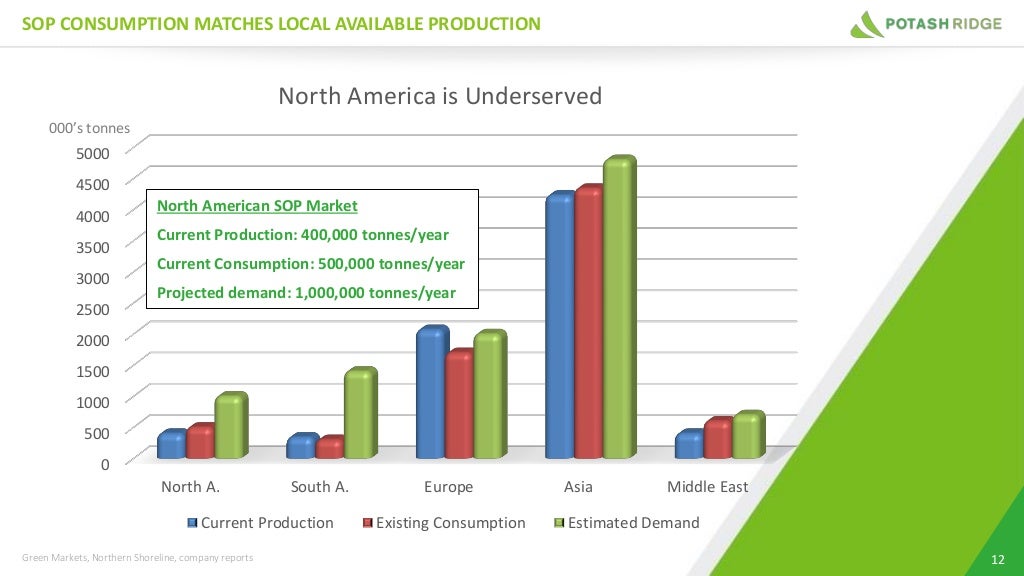 SOP CONSUMPTION MATCHES LOCAL AVAILABLE PRODUCTION

POTASH RIDGE

North America is Underserved

000's tonnes

5000
4500
4000
3500
3000
2500
2000
1500
1000
500
0

North American SOP Market
Current Production: 400,000 tonnes/year
Current Consumption: 500,000 tonnes/year
Projected demand: 1,000,000 tonnes/year

North A.
South A.
Europe
Asia
Middle East

Current Production
Existing Consumption
Estimated Demand

Green Markets, Northern Shoreline, company reports

12